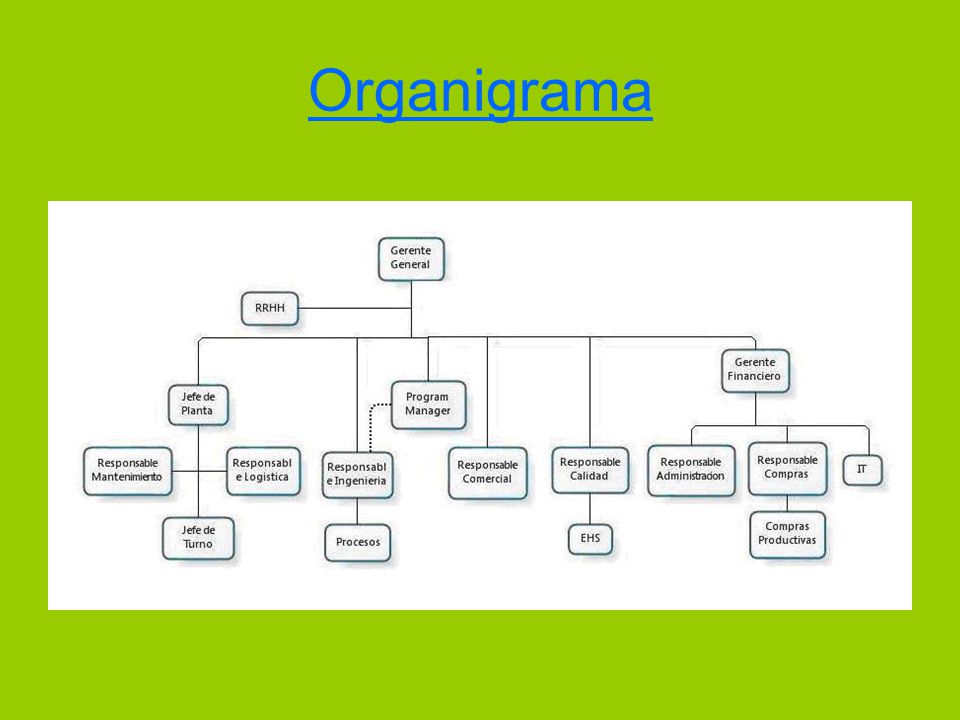 Organigrama

Gerente General

RRHH

Jefe de Planta

Program Manager

Gerente Financiero

Responsable Mantenimiento

Responsabl e Logistica

Responsabl e Ingenieria

Responsable Comercial

Responsable Calidad

Responsable Administracion

Responsable Compras

IT

Jefe de Turno

Procesos

EHS

Compras Productivas